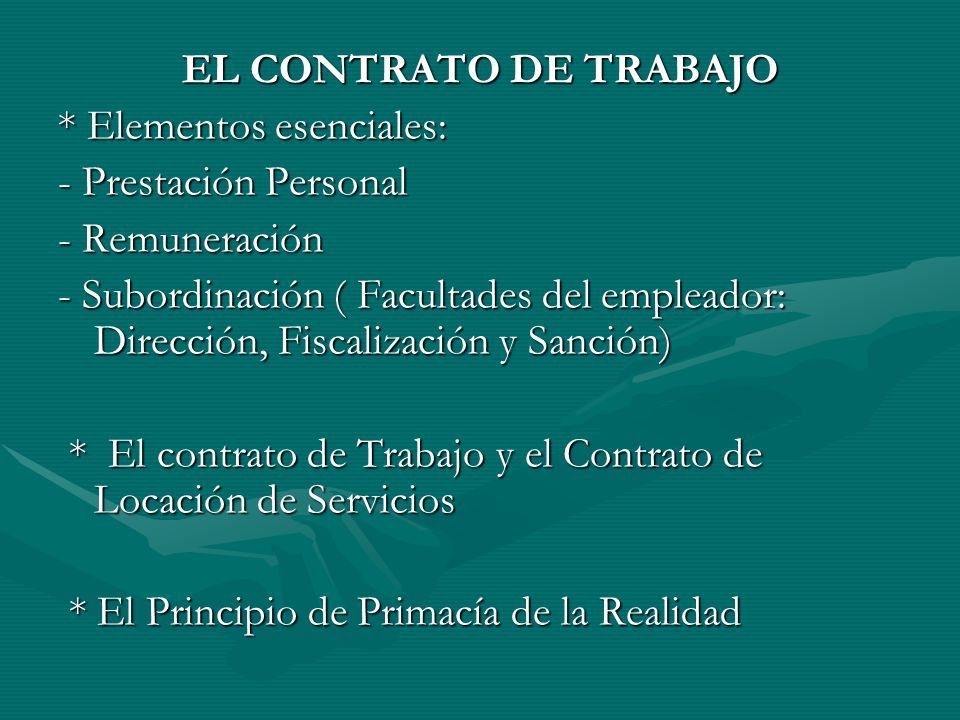 EL CONTRATO DE TRABAJO

* Elementos esenciales:

- Prestación Personal

- Remuneración

- Subordinación ( Facultades del empleador: Dirección, Fiscalización y Sanción)

* El contrato de Trabajo y el Contrato de Locación de Servicios

* El Principio de Primacía de la Realidad